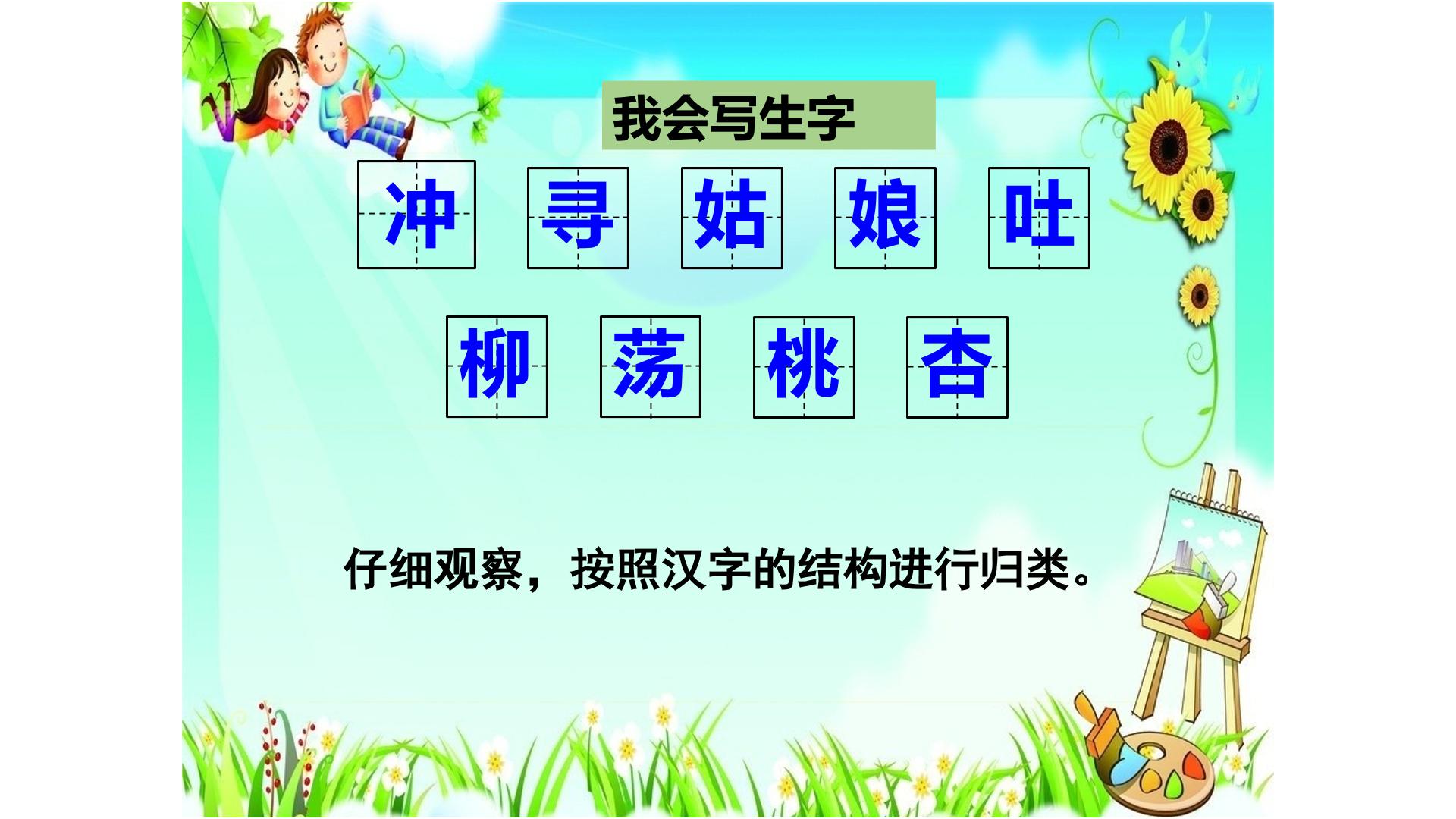 我会写生字

冲 寻 姑 娘 吐

柳 荡 桃 杏

仔细观察，按照汉字的结构进行归类。